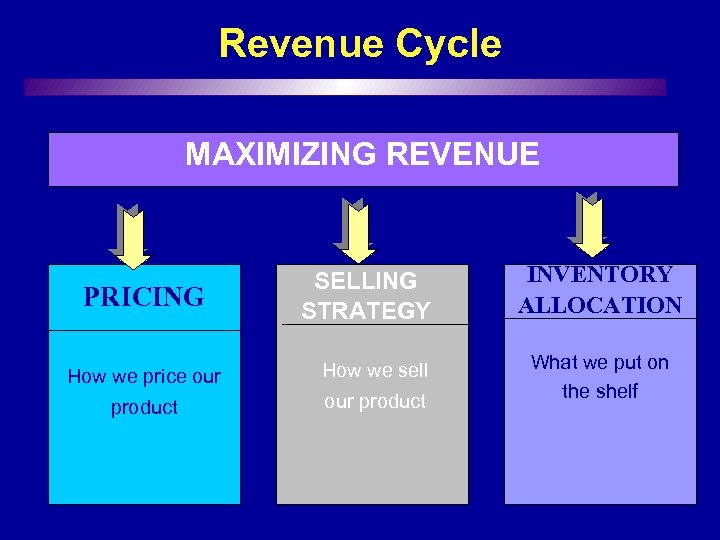 Revenue Cycle

MAXIMIZING REVENUE

PRICING

How we price our product

SELLING STRATEGY

How we sell our product

INVENTORY ALLOCATION

What we put on the shelf